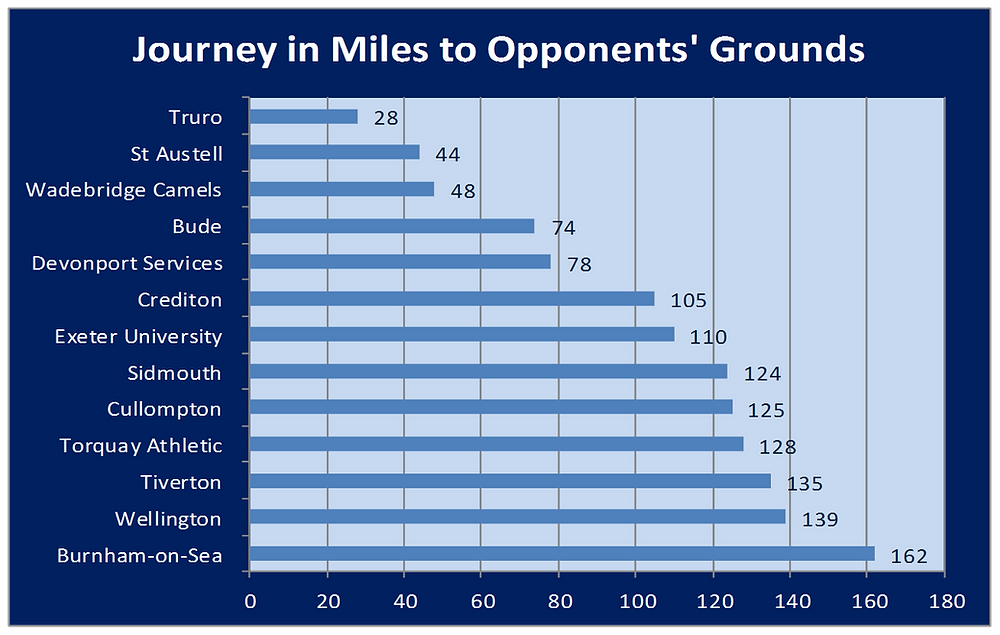 Journey in Miles to Opponents' Grounds

Truro 28
St Austell 44
Wadebridge Camels 48
Bude 74
Devonport Services 78
Crediton 105
Exeter University 110
Sidmouth 124
Cullompton 125
Torquay Athletic 128
Tiverton 135
Wellington 139
Burnham-on-Sea 162

0 20 40 60 80 100 120 140 160 180